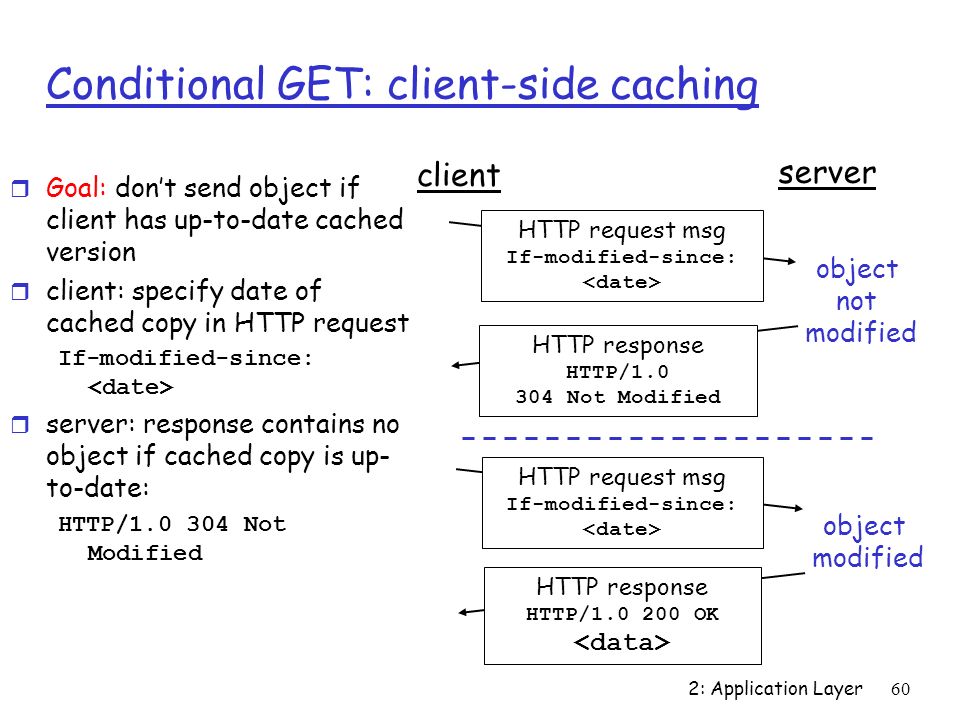 Conditional GET: client-side caching

Goal: don't send object if client has up-to-date cached version

client: specify date of cached copy in HTTP request
If-modified-since: <date>

server: response contains no object if cached copy is up-to-date:
HTTP/1.0 304 Not Modified

client

server

HTTP request msg
If-modified-since: <date>

object not modified

HTTP response
HTTP/1.0
304 Not Modified

HTTP request msg
If-modified-since: <date>

object modified

HTTP response
HTTP/1.0 200 OK
<data>

2: Application Layer 60